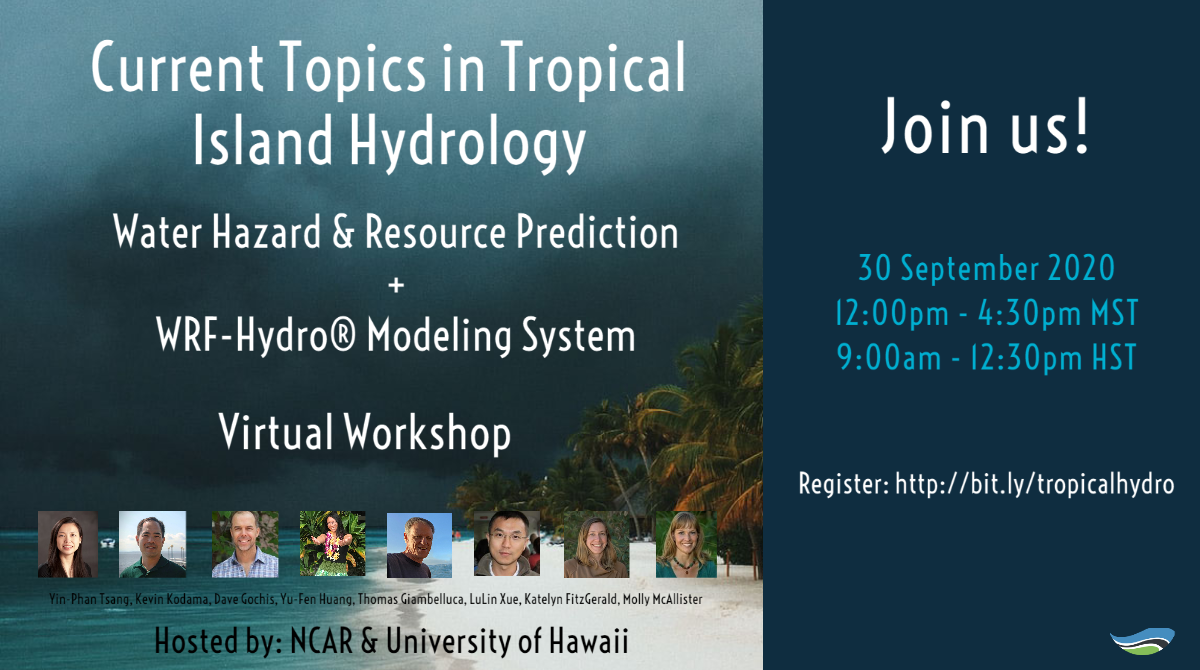 Current Topics in Tropical Island Hydrology

Water Hazard & Resource Prediction
+
WRF-Hydro® Modeling System

Virtual Workshop

Yin-Phan Tsang, Kevin Kodama, Dave Gochis, Yu-Fen Huang, Thomas Giambelluca, LuLin Xue, Katelyn FitzGerald, Molly McAllister

Hosted by: NCAR & University of Hawaii

Join us!

30 September 2020
12:00pm - 4:30pm MST
9:00am - 12:30pm HST

Register: http://bit.ly/tropicalhydro